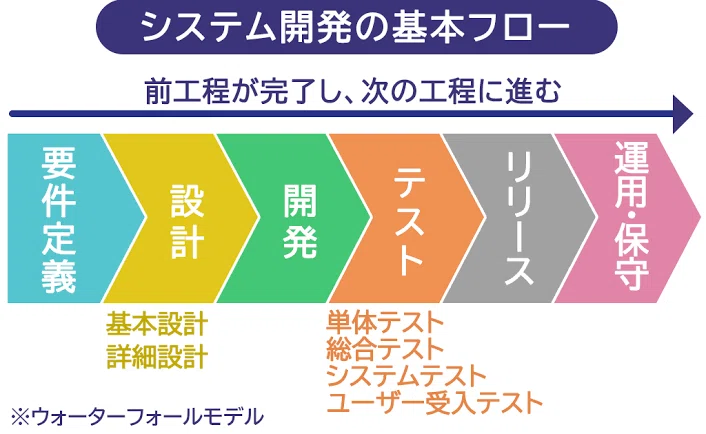 システム開発の基本フロー

前工程が完了し、次の工程に進む

要件定義

設計

開発

テスト

リリース

運用・保守

基本設計
詳細設計

単体テスト
総合テスト
システムテスト
ユーザー受入テスト

※ウォーターフォールモデル